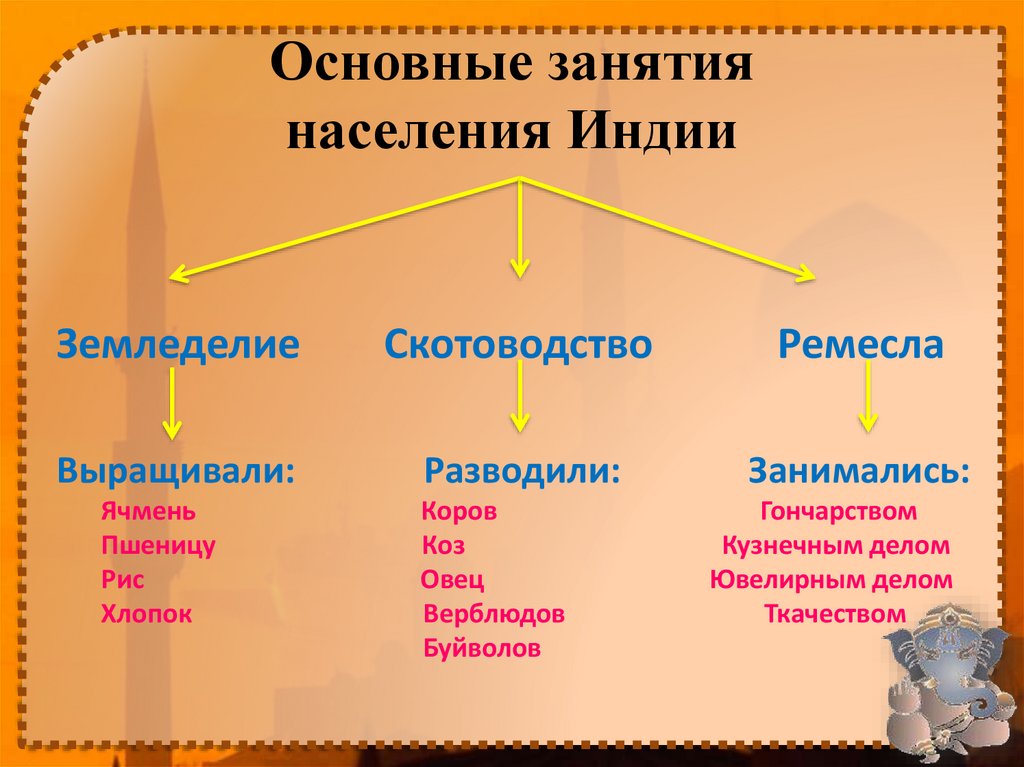 Основные занятия населения Индии

Земледелие

Выращивали:

Ячмень
Пшеницу
Рис
Хлопок

Скотоводство

Разводили:

Коров
Коз
Овец
Верблюдов
Буйволов

Ремесла

Занимались:

Гончарством
Кузнечным делом
Ювелирным делом
Ткачеством